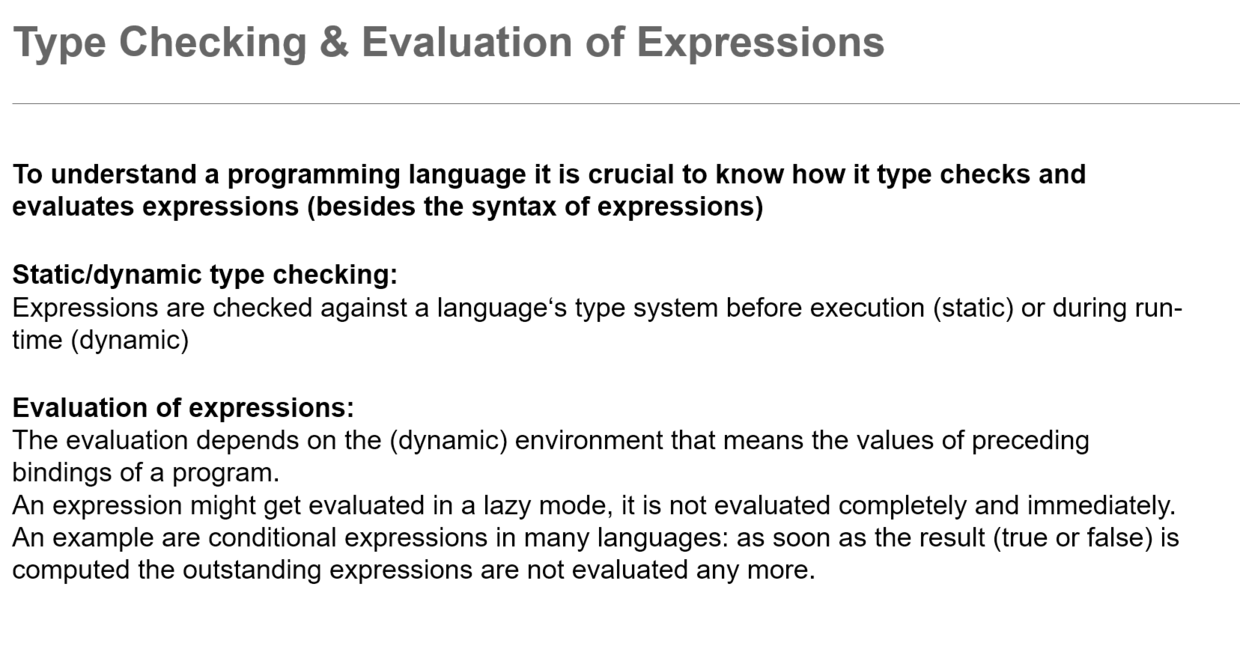 Type Checking & Evaluation of Expressions

To understand a programming language it is crucial to know how it type checks and evaluates expressions (besides the syntax of expressions)

Static/dynamic type checking:
Expressions are checked against a language‘s type system before execution (static) or during run-time (dynamic)

Evaluation of expressions:
The evaluation depends on the (dynamic) environment that means the values of preceding bindings of a program.
An expression might get evaluated in a lazy mode, it is not evaluated completely and immediately. An example are conditional expressions in many languages: as soon as the result (true or false) is computed the outstanding expressions are not evaluated any more.